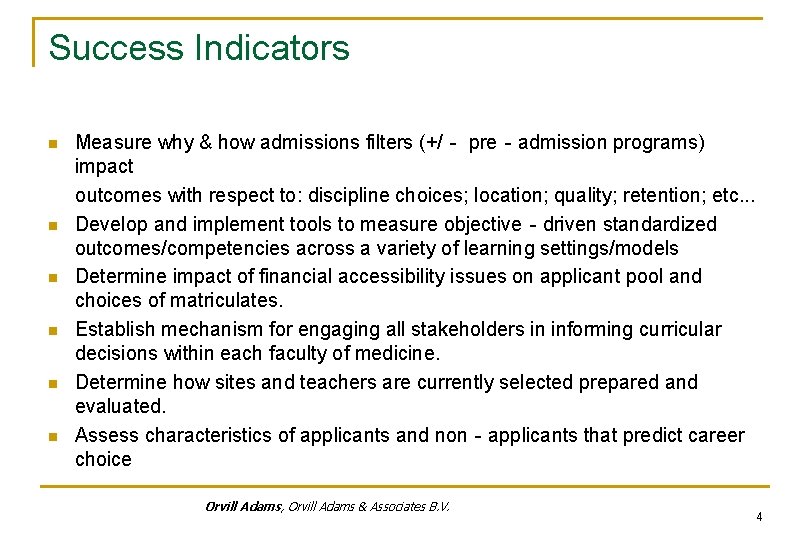 Success Indicators

- Measure why & how admissions filters (+/ - pre - admission programs) impact
  outcomes with respect to: discipline choices; location; quality; retention; etc...
- Develop and implement tools to measure objective - driven standardized outcomes/competencies across a variety of learning settings/models
- Determine impact of financial accessibility issues on applicant pool and choices of matriculates.
- Establish mechanism for engaging all stakeholders in informing curricular decisions within each faculty of medicine.
- Determine how sites and teachers are currently selected prepared and evaluated.
- Assess characteristics of applicants and non - applicants that predict career choice

Orvill Adams, Orvill Adams & Associates B.V.

4